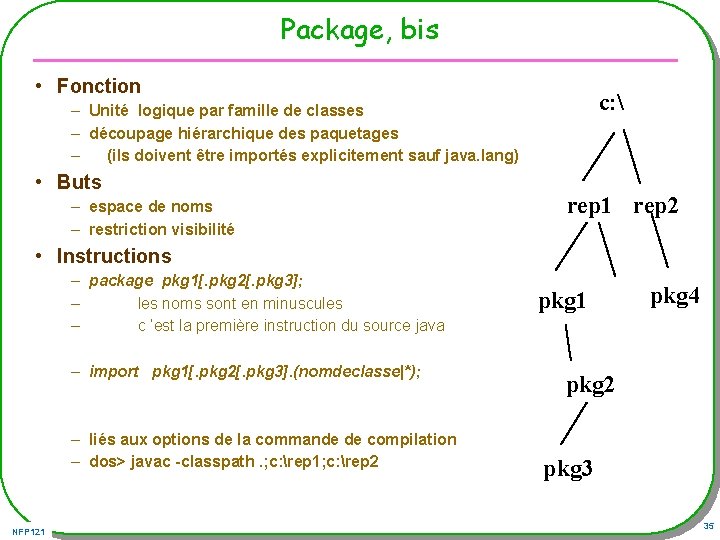 Package, bis

• Fonction
– Unité logique par famille de classes
– découpage hiérarchique des paquetages
– (ils doivent être importés explicitement sauf java.lang)

• Buts
– espace de noms
– restriction visibilité

• Instructions
– package pkg1[.pkg2[.pkg3];
– les noms sont en minuscules
– c 'est la première instruction du source java

– import pkg1[.pkg2[.pkg3].(nomdeclasse|*);

– liés aux options de la commande de compilation
– dos> javac -classpath .;c:\rep1;c:\rep2

c:\
rep1 rep2
pkg1 pkg4
pkg2
pkg3

NFP121
35